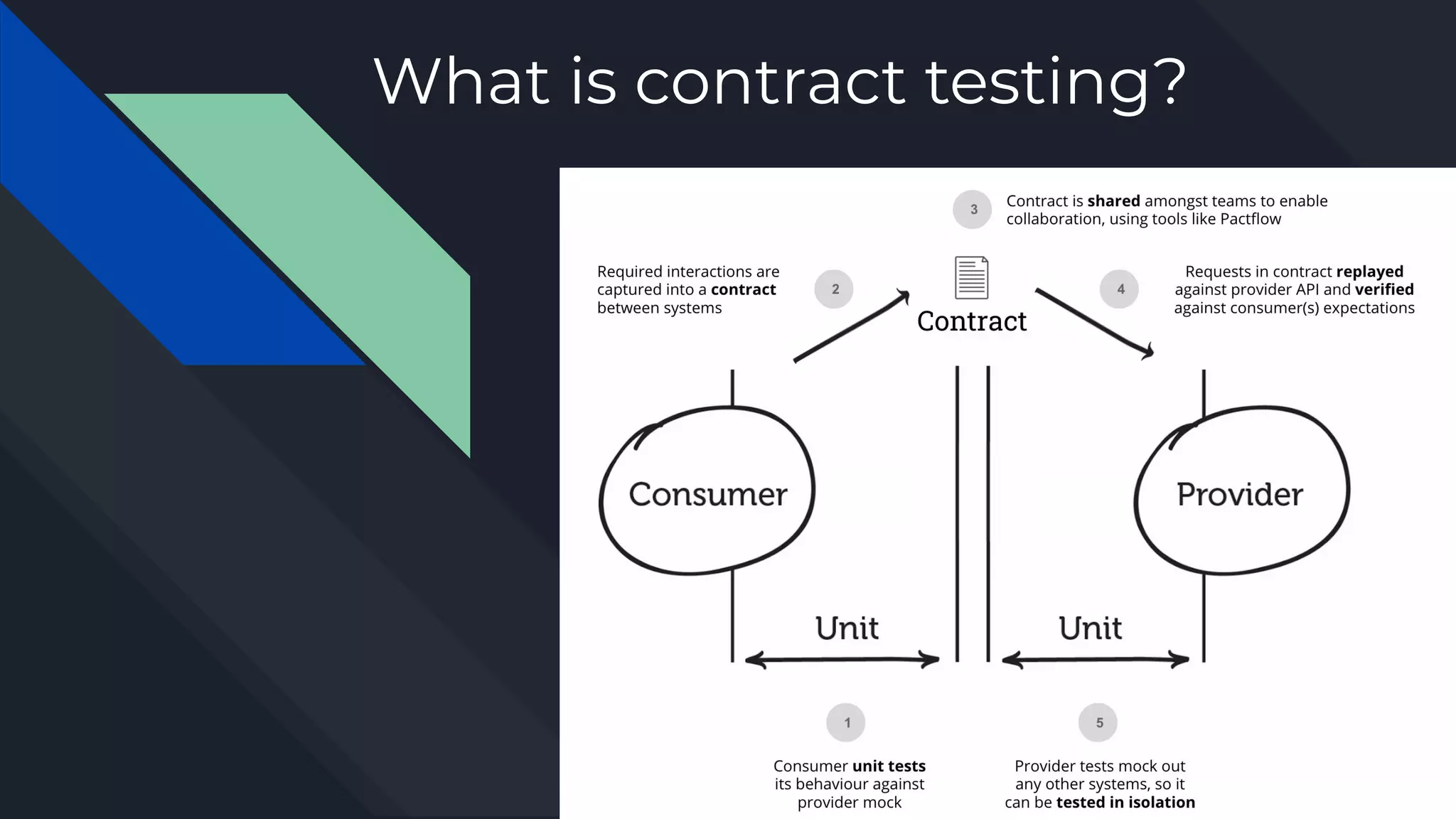 What is contract testing?

3

Contract is shared amongst teams to enable collaboration, using tools like Pactflow

Required interactions are captured into a contract between systems

2

Contract

4

Requests in contract replayed against provider API and verified against consumer(s) expectations

Consumer

Provider

Unit

Unit

1

Consumer unit tests its behaviour against provider mock

5

Provider tests mock out any other systems, so it can be tested in isolation